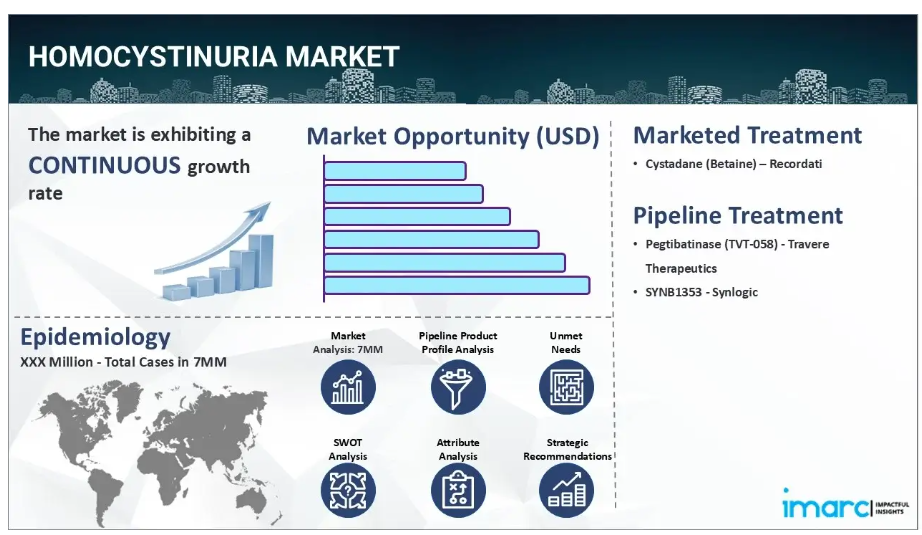 HOMOCYSTINURIA MARKET

The market is exhibiting a CONTINUOUS growth rate

Market Opportunity (USD)

Marketed Treatment

• Cystadane (Betaine) – Recordati

Pipeline Treatment

• Pegtibatinase (TVT-058) - Travere Therapeutics

• SYNB1353 - Synlogic

Epidemiology

XXX Million - Total Cases in 7MM

Market Analysis: 7MM

Pipeline Product Profile Analysis

Unmet Needs

SWOT Analysis

Attribute Analysis

Strategic Recommendations

imarc IMPACTFUL INSIGHTS